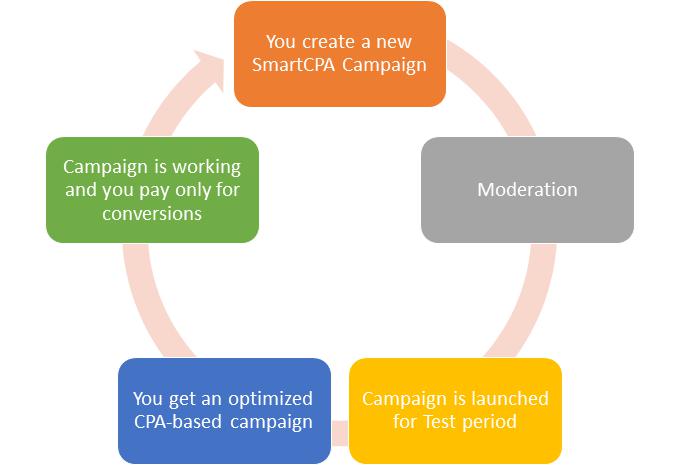 You create a new SmartCPA Campaign

Moderation

Campaign is launched for Test period

You get an optimized CPA-based campaign

Campaign is working and you pay only for conversions